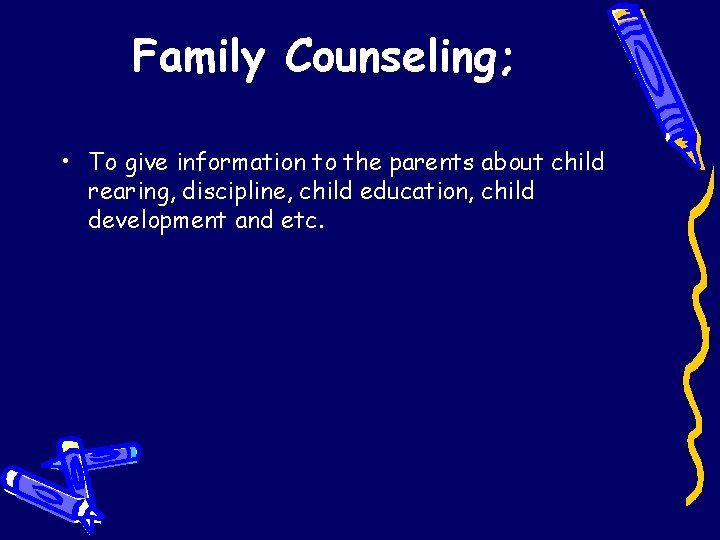 Family Counseling;

• To give information to the parents about child rearing, discipline, child education, child development and etc.